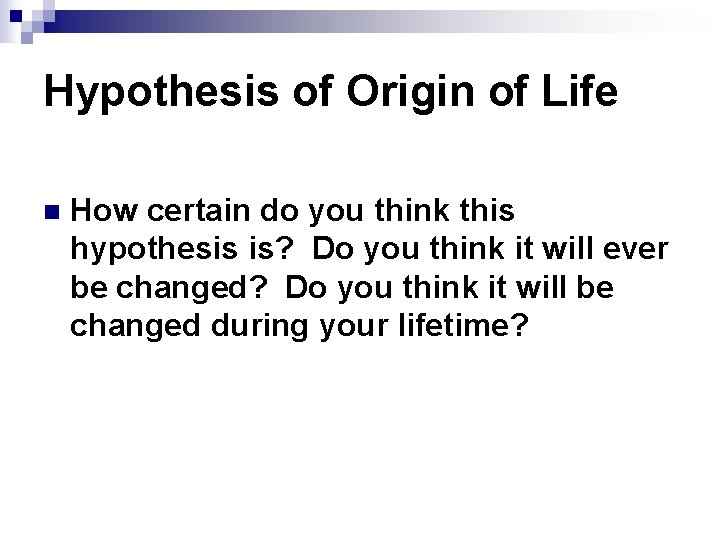 Hypothesis of Origin of Life

How certain do you think this hypothesis is? Do you think it will ever be changed? Do you think it will be changed during your lifetime?